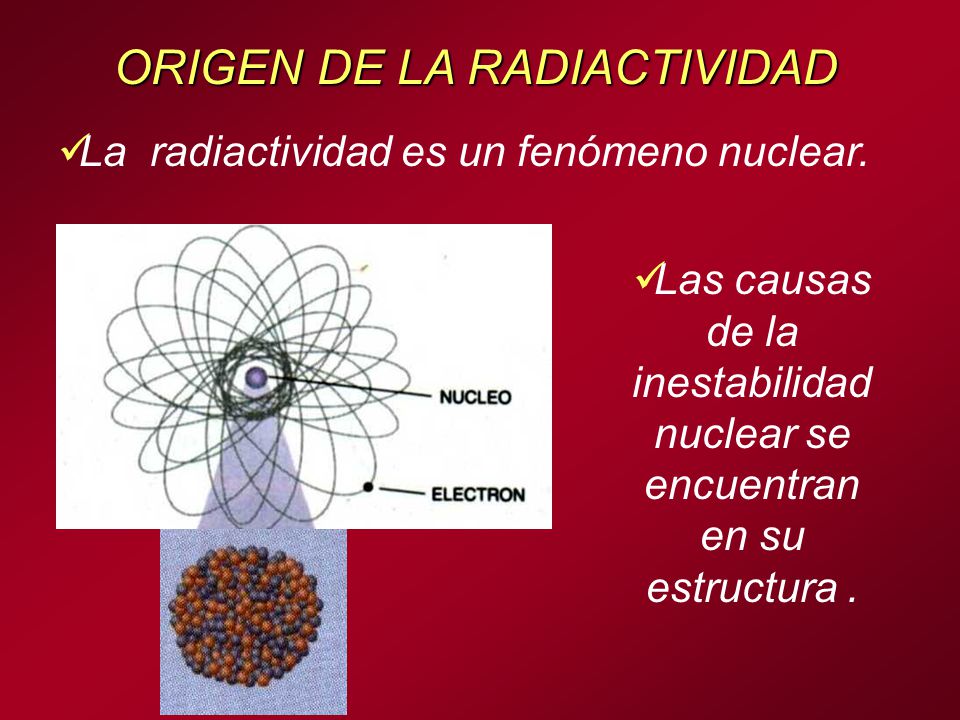 ORIGEN DE LA RADIACTIVIDAD

✓La radiactividad es un fenómeno nuclear.

NUCLEO

ELECTRON

✓Las causas de la inestabilidad nuclear se encuentran en su estructura .